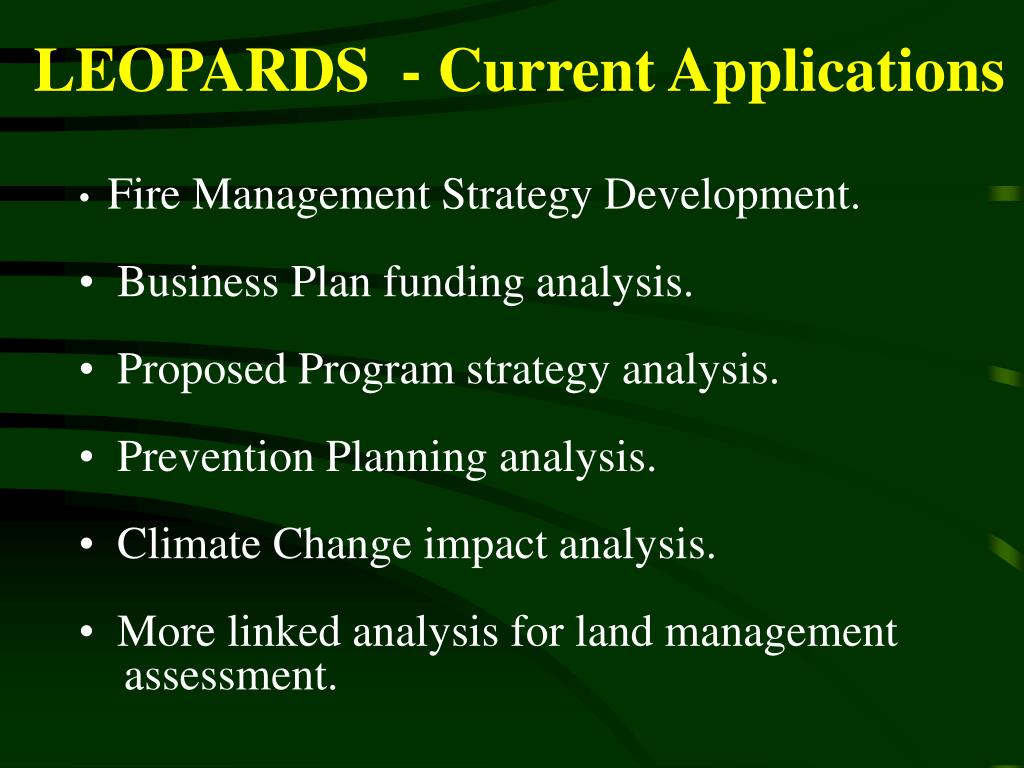 LEOPARDS - Current Applications

• Fire Management Strategy Development.

• Business Plan funding analysis.

• Proposed Program strategy analysis.

• Prevention Planning analysis.

• Climate Change impact analysis.

• More linked analysis for land management assessment.